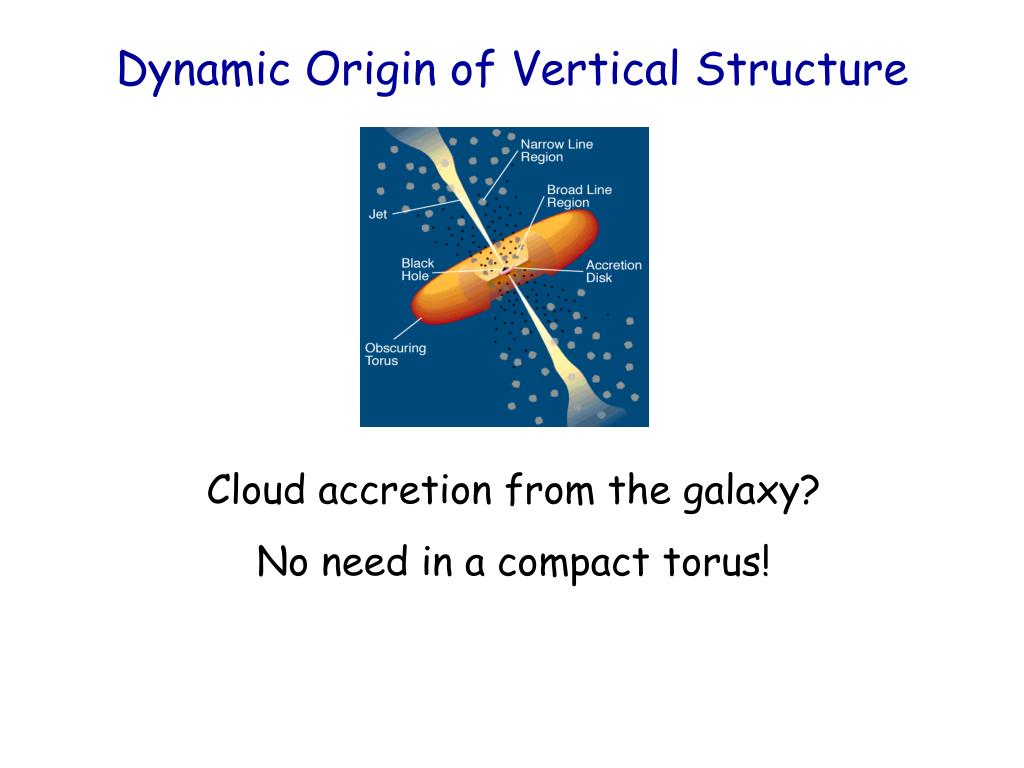 Dynamic Origin of Vertical Structure

Narrow Line Region

Broad Line Region

Jet

Black Hole

Accretion Disk

Obscuring Torus

Cloud accretion from the galaxy?

No need in a compact torus!